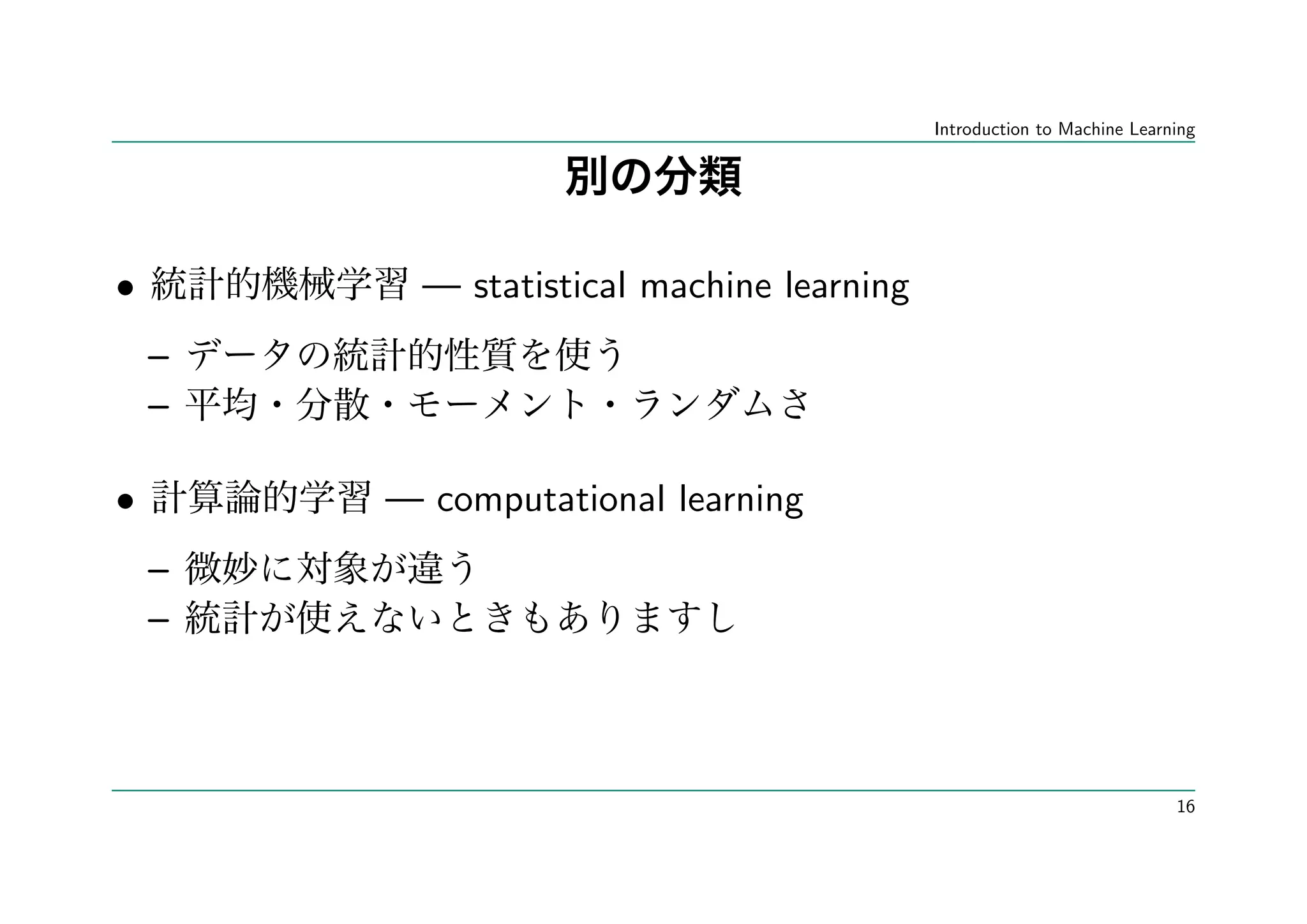 Introduction to Machine Learning

別の分類

• 統計的機械学習 — statistical machine learning

– データの統計的性質を使う
– 平均・分散・モーメント・ランダムさ

• 計算論的学習 — computational learning

– 微妙に対象が違う
– 統計が使えないときもありますし

16